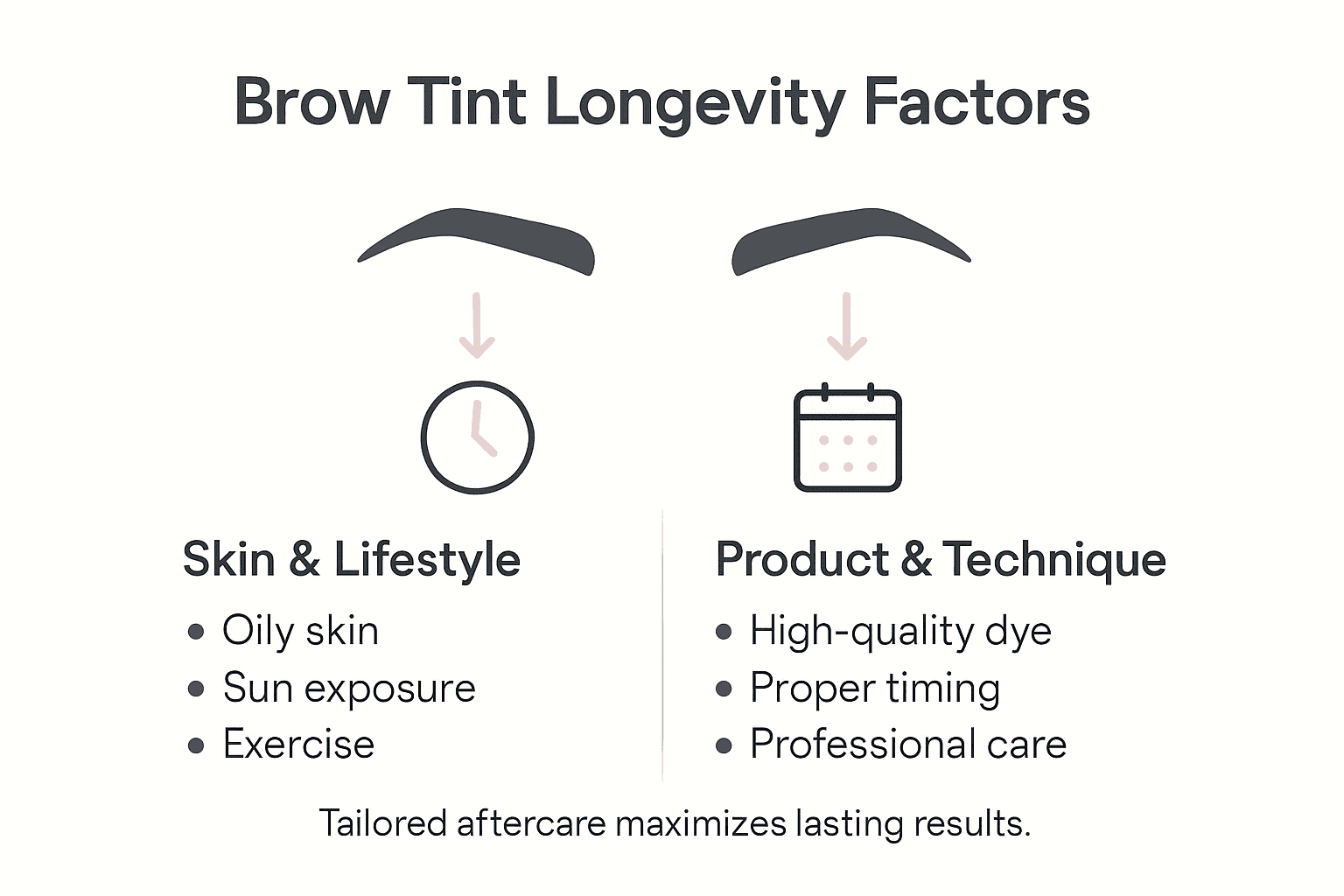 Brow Tint Longevity Factors

Skin & Lifestyle
• Oily skin
• Sun exposure
• Exercise

Product & Technique
• High-quality dye
• Proper timing
• Professional care

Tailored aftercare maximizes lasting results.